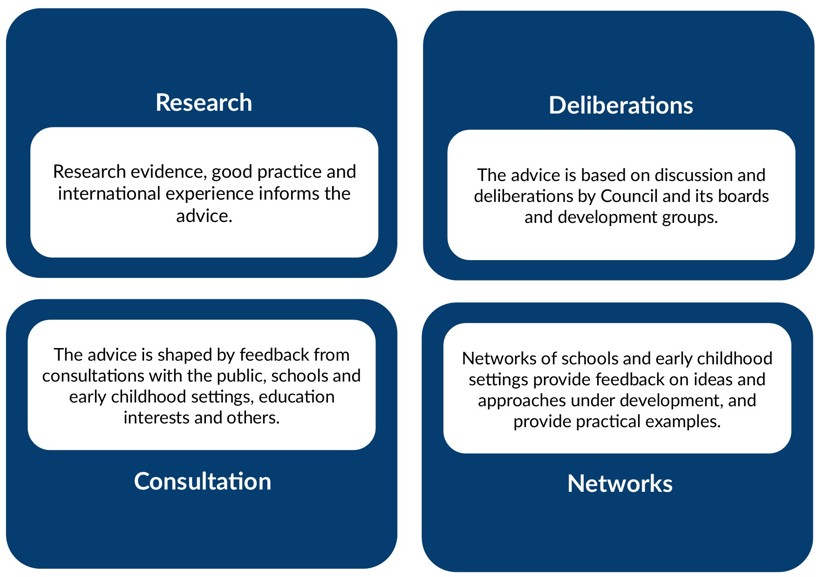 Research

Research evidence, good practice and international experience informs the advice.

Deliberations

The advice is based on discussion and deliberations by Council and its boards and development groups.

The advice is shaped by feedback from consultations with the public, schools and early childhood settings, education interests and others.

Consultation

Networks of schools and early childhood settings provide feedback on ideas and approaches under development, and provide practical examples.

Networks